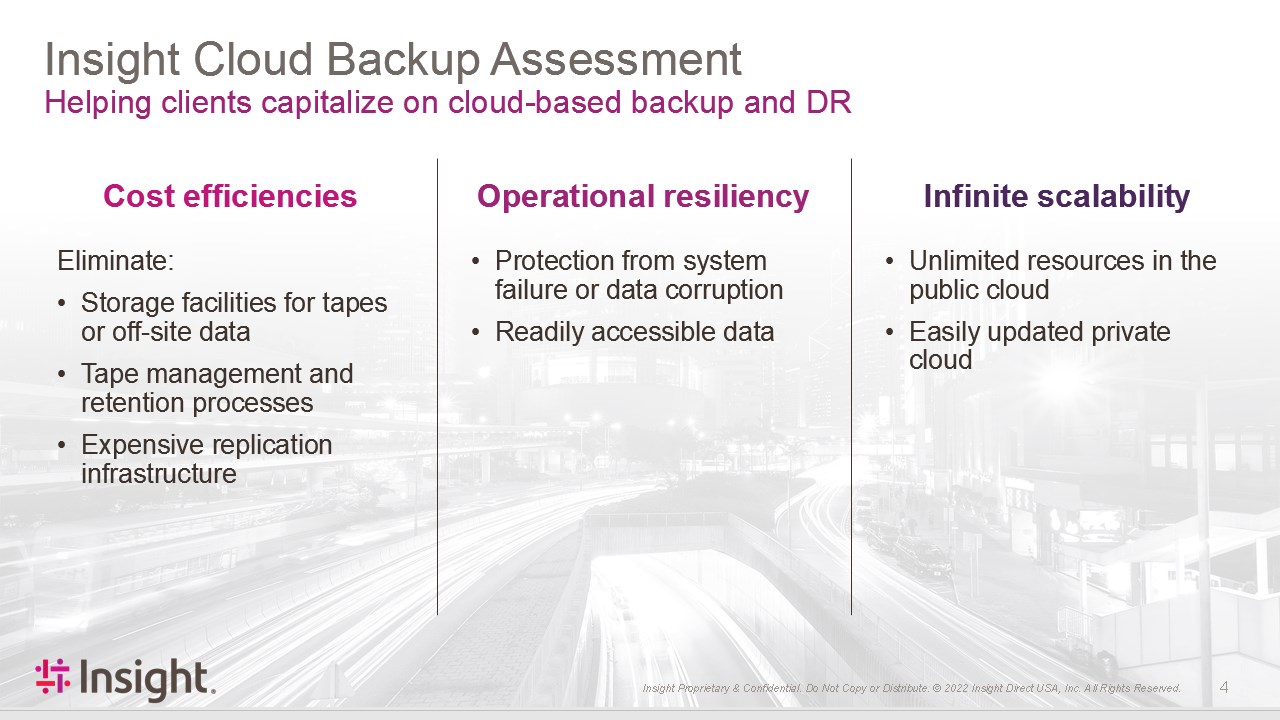 Insight Cloud Backup Assessment
Helping clients capitalize on cloud-based backup and DR

Cost efficiencies

Eliminate:
• Storage facilities for tapes or off-site data
• Tape management and retention processes
• Expensive replication infrastructure

Operational resiliency

• Protection from system failure or data corruption
• Readily accessible data

Infinite scalability

• Unlimited resources in the public cloud
• Easily updated private cloud

Insight.

Insight Proprietary & Confidential. Do Not Copy or Distribute. © 2022 Insight Direct USA, Inc. All Rights Reserved.

4